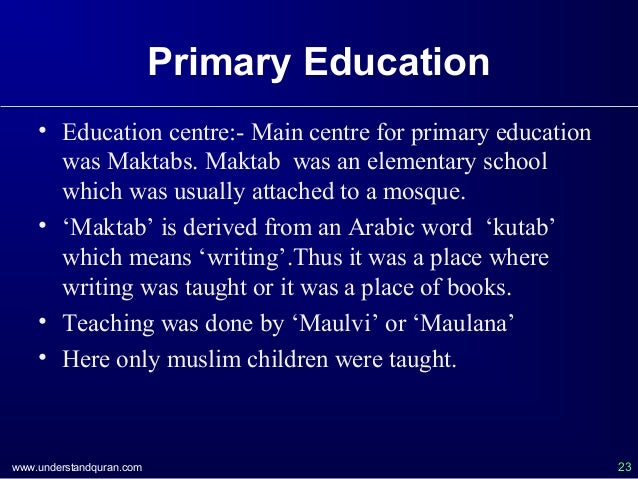 Primary Education

• Education centre:- Main centre for primary education was Maktabs. Maktab was an elementary school which was usually attached to a mosque.

• ‘Maktab’ is derived from an Arabic word ‘kutab’ which means ‘writing’.Thus it was a place where writing was taught or it was a place of books.

• Teaching was done by ‘Maulvi’ or ‘Maulana’

• Here only muslim children were taught.

www.understandquran.com

23